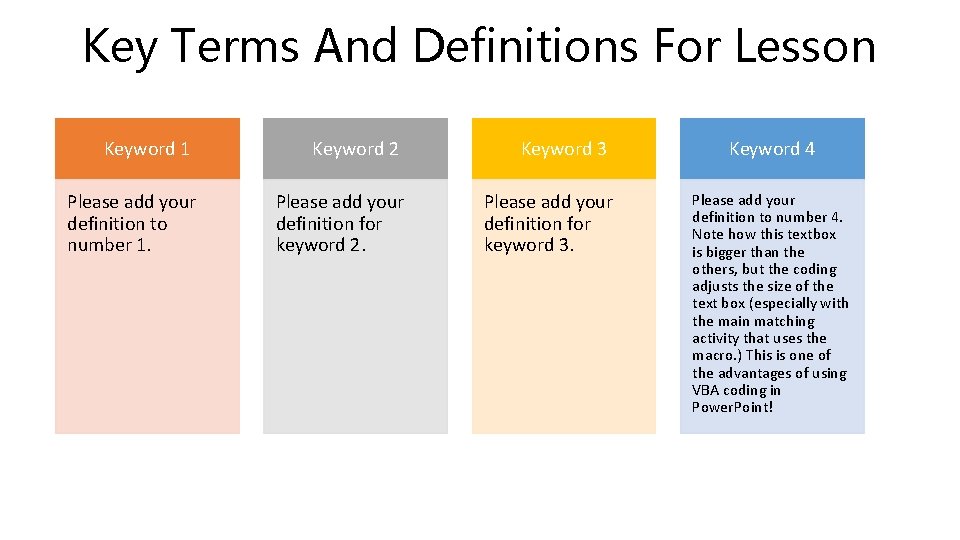 Key Terms And Definitions For Lesson

Keyword 1

Please add your definition to number 1.

Keyword 2

Please add your definition for keyword 2.

Keyword 3

Please add your definition for keyword 3.

Keyword 4

Please add your definition to number 4. Note how this textbox is bigger than the others, but the coding adjusts the size of the text box (especially with the main matching activity that uses the macro.) This is one of the advantages of using VBA coding in PowerPoint!